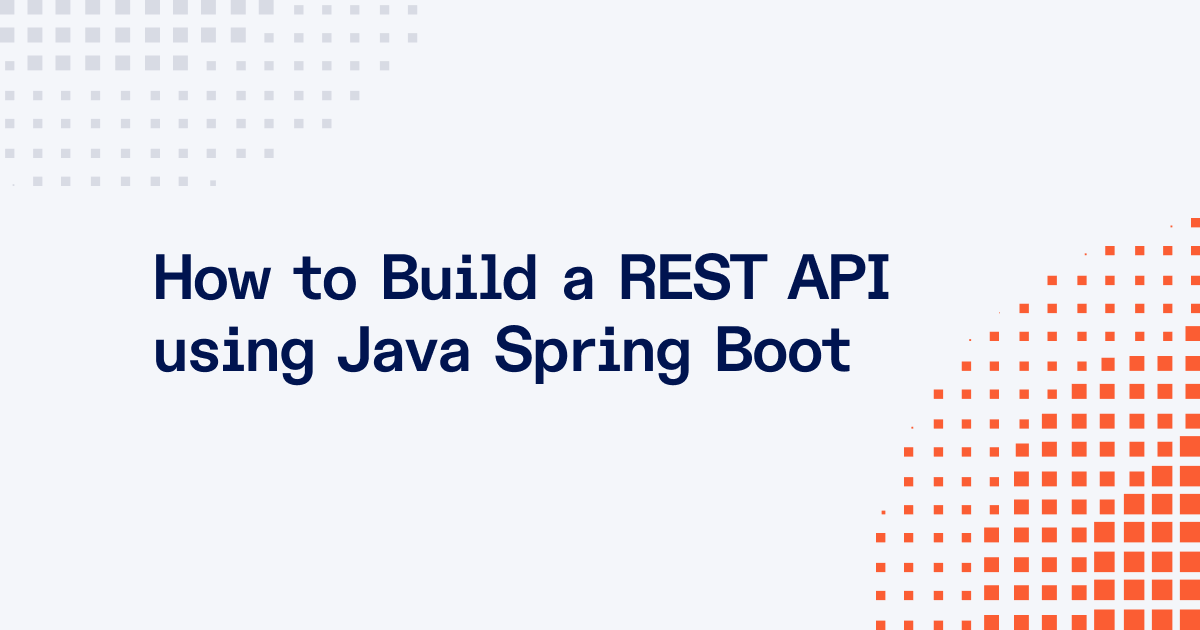 How to Build a REST API using Java Spring Boot